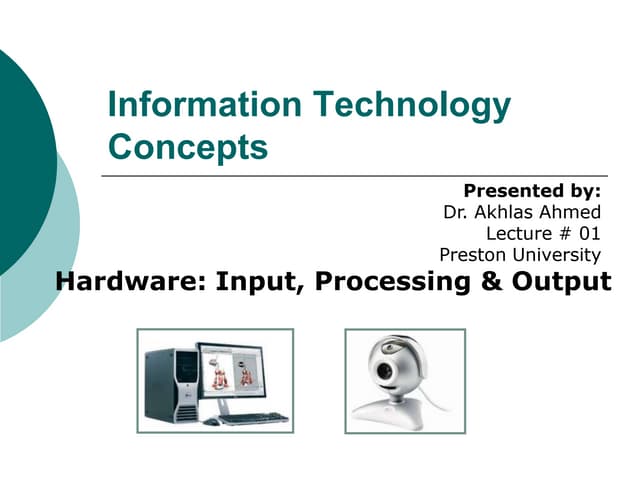 Information Technology Concepts

Presented by:
Dr. Akhlas Ahmed
Lecture # 01
Preston University

Hardware: Input, Processing & Output